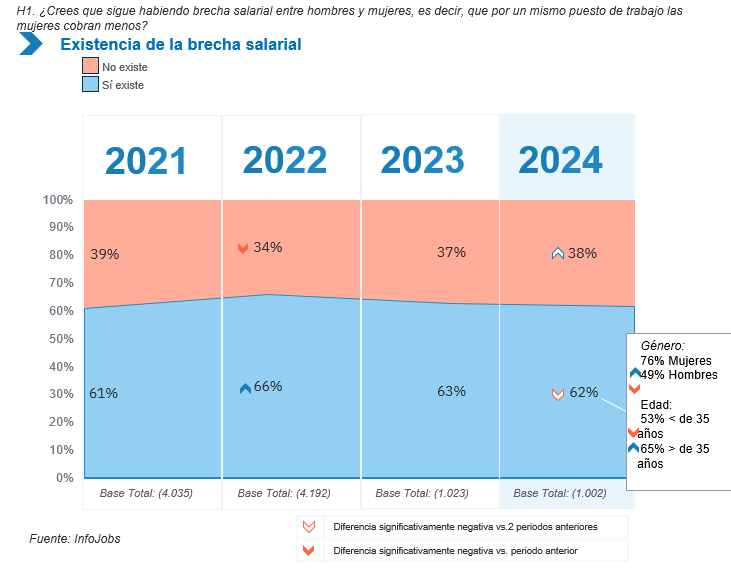 H1. ¿Crees que sigue habiendo brecha salarial entre hombres y mujeres, es decir, que por un mismo puesto de trabajo las mujeres cobran menos?

Existencia de la brecha salarial

No existe
Sí existe

2021
2022
2023
2024

100%
90%
80%
70%
60%
50%
40%
30%
20%
10%
0%

39%
34%
37%
38%

61%
66%
63%
62%

Género:
76% Mujeres
49% Hombres
Edad:
53% < de 35 años
65% > de 35 años

Base Total: (4.035)
Base Total: (4.192)
Base Total: (1.023)
Base Total: (1.002)

Fuente: InfoJobs

Diferencia significativamente negativa vs.2 periodos anteriores
Diferencia significativamente negativa vs. periodo anterior